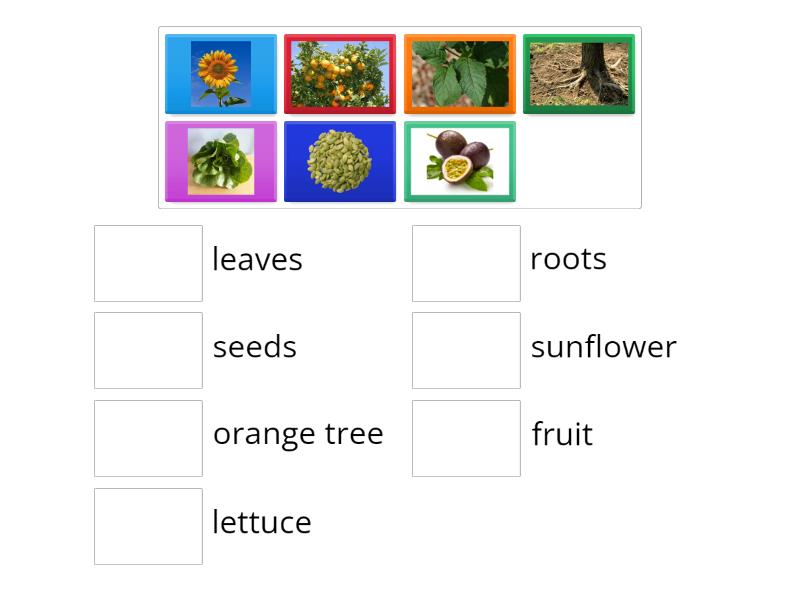 leaves
seeds
orange tree
lettuce

roots
sunflower
fruit